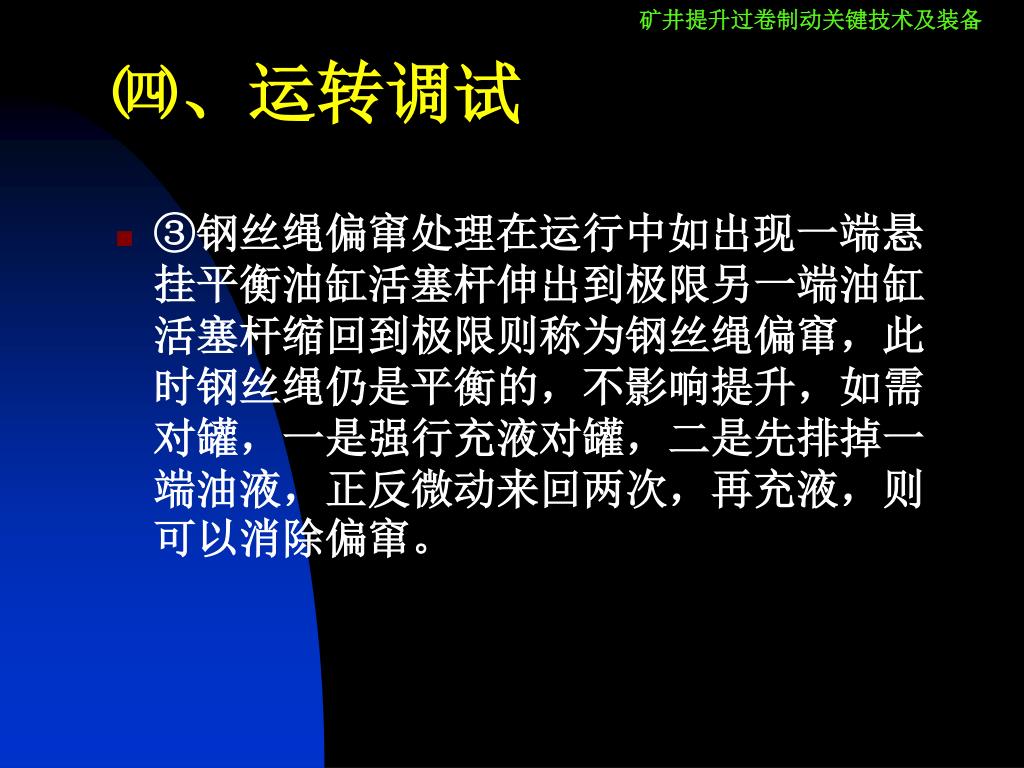 矿井提升过卷制动关键技术及装备

㈣、运转调试

③钢丝绳偏窜处理在运行中如出现一端悬挂平衡油缸活塞杆伸出到极限另一端油缸活塞杆缩回到极限则称为钢丝绳偏窜，此时钢丝绳仍是平衡的，不影响提升，如需对罐，一是强行充液对罐，二是先排掉一端油液，正反微动来回两次，再充液，则可以消除偏窜。